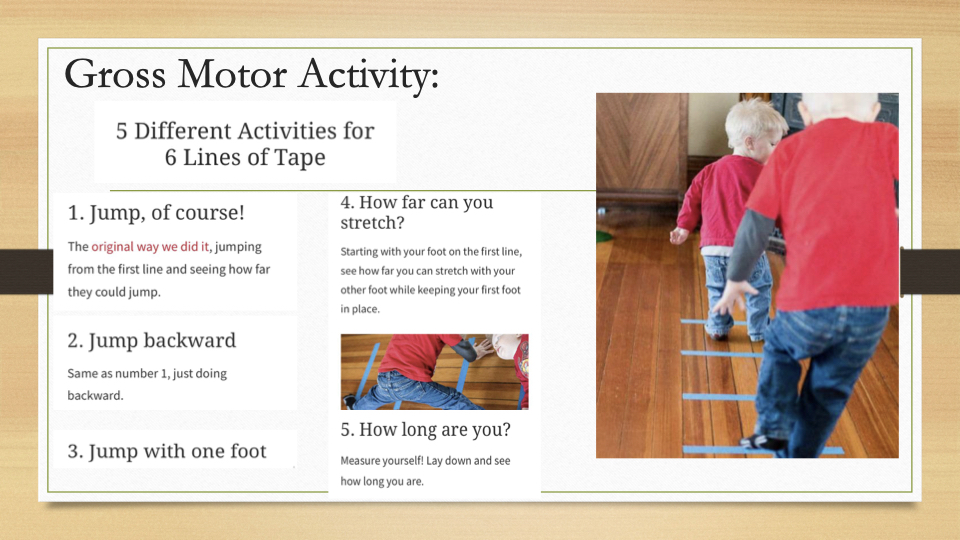 Gross Motor Activity:

5 Different Activities for 6 Lines of Tape

1. Jump, of course!

The original way we did it, jumping from the first line and seeing how far they could jump.

2. Jump backward

Same as number 1, just doing backward.

3. Jump with one foot

4. How far can you stretch?

Starting with your foot on the first line, see how far you can stretch with your other foot while keeping your first foot in place.

5. How long are you?

Measure yourself! Lay down and see how long you are.